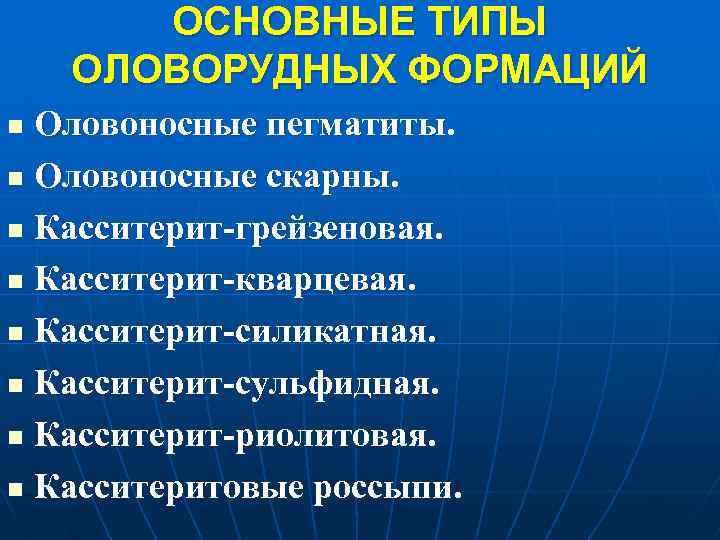 ОСНОВНЫЕ ТИПЫ ОЛОВОРУДНЫХ ФОРМАЦИЙ

- Оловоносные пегматиты.
- Оловоносные скарны.
- Касситерит-грейзеновая.
- Касситерит-кварцевая.
- Касситерит-силикатная.
- Касситерит-сульфидная.
- Касситерит-риолитовая.
- Касситеритовые россыпи.